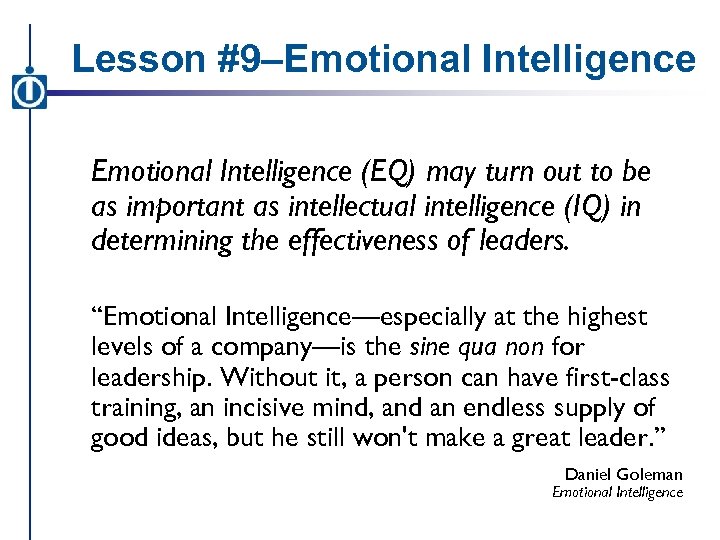 Lesson #9–Emotional Intelligence

Emotional Intelligence (EQ) may turn out to be as important as intellectual intelligence (IQ) in determining the effectiveness of leaders.

“Emotional Intelligence—especially at the highest levels of a company—is the sine qua non for leadership. Without it, a person can have first-class training, an incisive mind, and an endless supply of good ideas, but he still won't make a great leader.”

Daniel Goleman
Emotional Intelligence